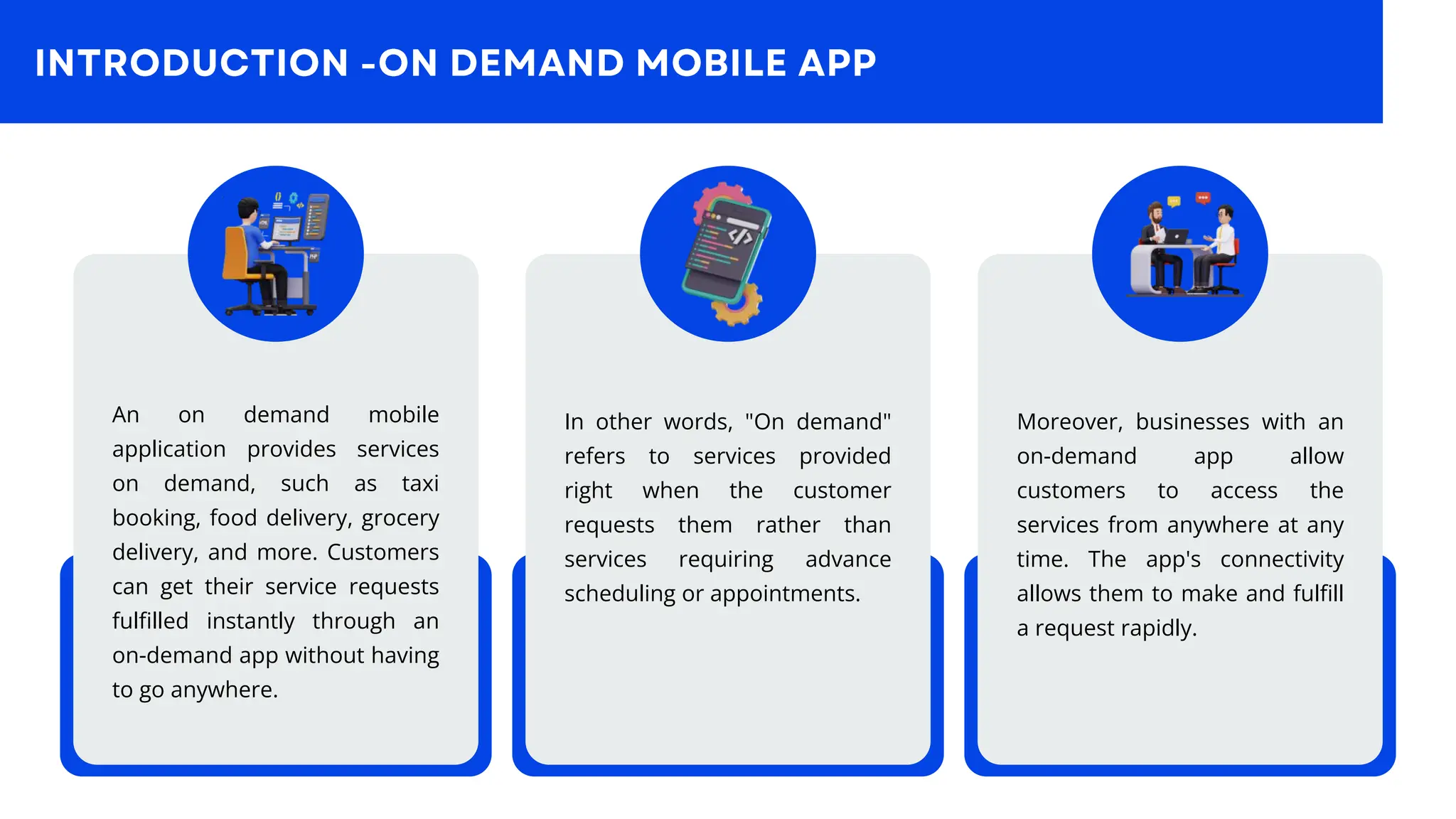 INTRODUCTION -ON DEMAND MOBILE APP

An on demand mobile application provides services on demand, such as taxi booking, food delivery, grocery delivery, and more. Customers can get their service requests fulfilled instantly through an on-demand app without having to go anywhere.

In other words, "On demand" refers to services provided right when the customer requests them rather than services requiring advance scheduling or appointments.

Moreover, businesses with an on-demand app allow customers to access the services from anywhere at any time. The app's connectivity allows them to make and fulfill a request rapidly.